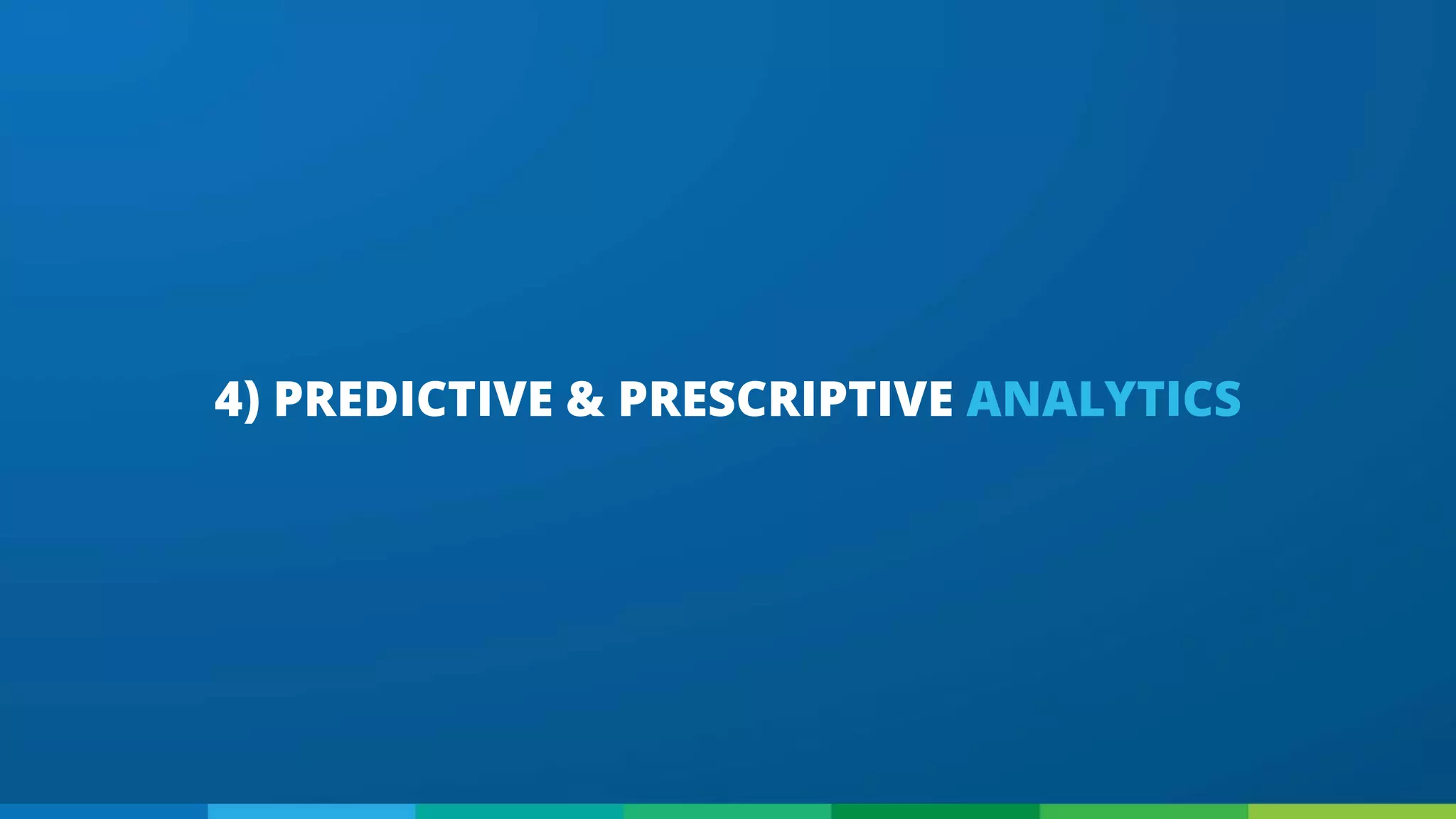 4) PREDICTIVE & PRESCRIPTIVE ANALYTICS